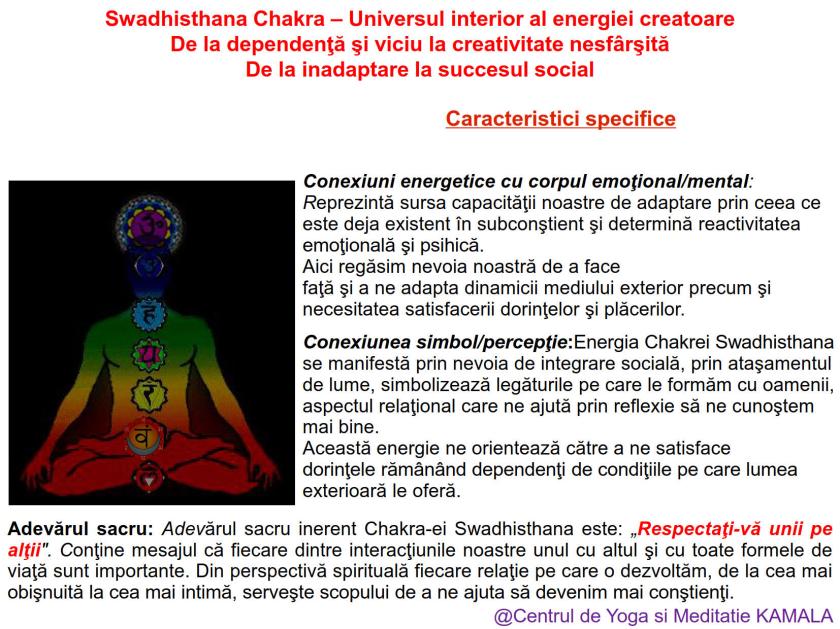 Swadhisthana Chakra – Universul interior al energiei creatoare
De la dependenţă şi viciu la creativitate nesfârşită
De la inadaptare la succesul social

Caracteristici specifice

Conexiuni energetice cu corpul emoţional/mental:
Reprezintă sursa capacităţii noastre de adaptare prin ceea ce este deja existent în subconştient şi determină reactivitatea emoţională şi psihică.
Aici regăsim nevoia noastră de a face faţă şi a ne adapta dinamicii mediului exterior precum şi necesitatea satisfacerii dorinţelor şi plăcerilor.

Conexiunea simbol/percepţie:Energia Chakrei Swadhisthana se manifestă prin nevoia de integrare socială, prin ataşamentul de lume, simbolizează legăturile pe care le formăm cu oamenii, aspectul relaţional care ne ajută prin reflexie să ne cunoştem mai bine.
Această energie ne orientează către a ne satisface dorinţele rămânând dependenţi de condiţiile pe care lumea exterioară le oferă.

Adevărul sacru: Adevărul sacru inerent Chakra-ei Swadhisthana este: „Respectaţi-vă unii pe alţii". Conţine mesajul că fiecare dintre interacţiunile noastre unul cu altul şi cu toate formele de viaţă sunt importante. Din perspectivă spirituală fiecare relaţie pe care o dezvoltăm, de la cea mai obişnuită la cea mai intimă, serveşte scopului de a ne ajuta să devenim mai conştienţi.

@Centrul de Yoga si Meditatie KAMALA